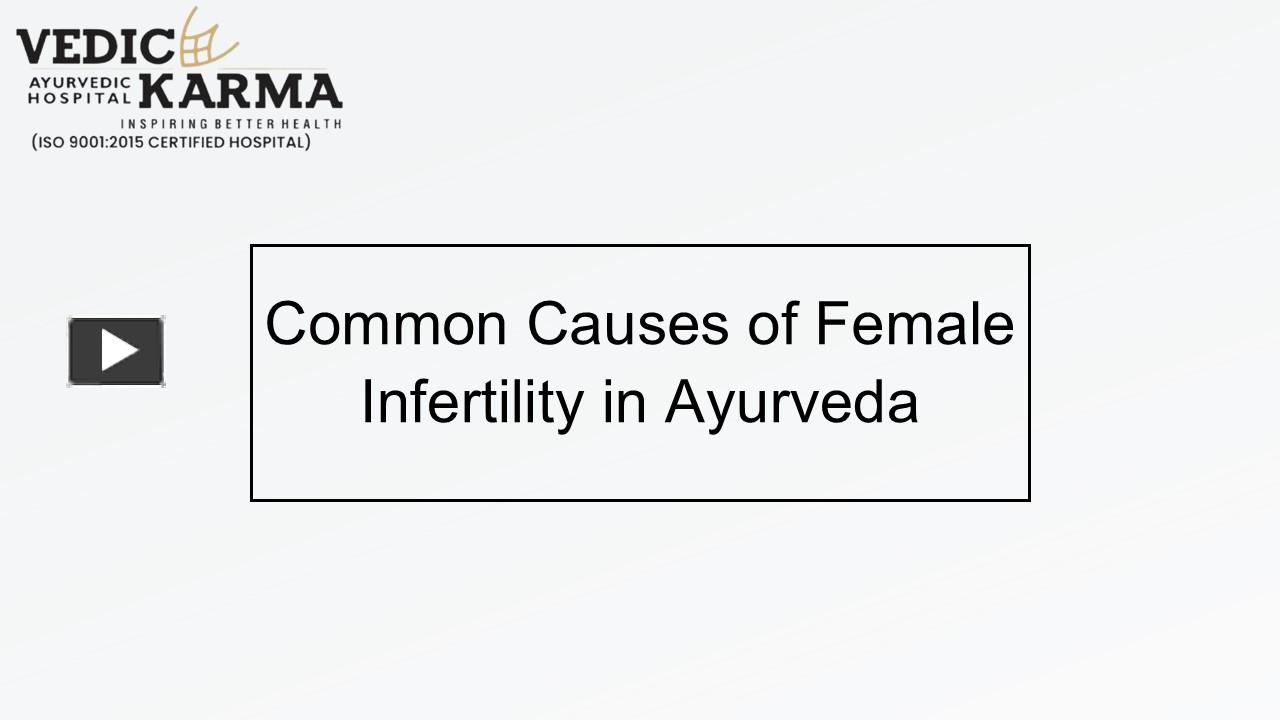 VEDIC
AYURVEDIC HOSPITAL KARMA
INSPIRING BETTER HEALTH
(ISO 9001:2015 CERTIFIED HOSPITAL)

Common Causes of Female Infertility in Ayurveda